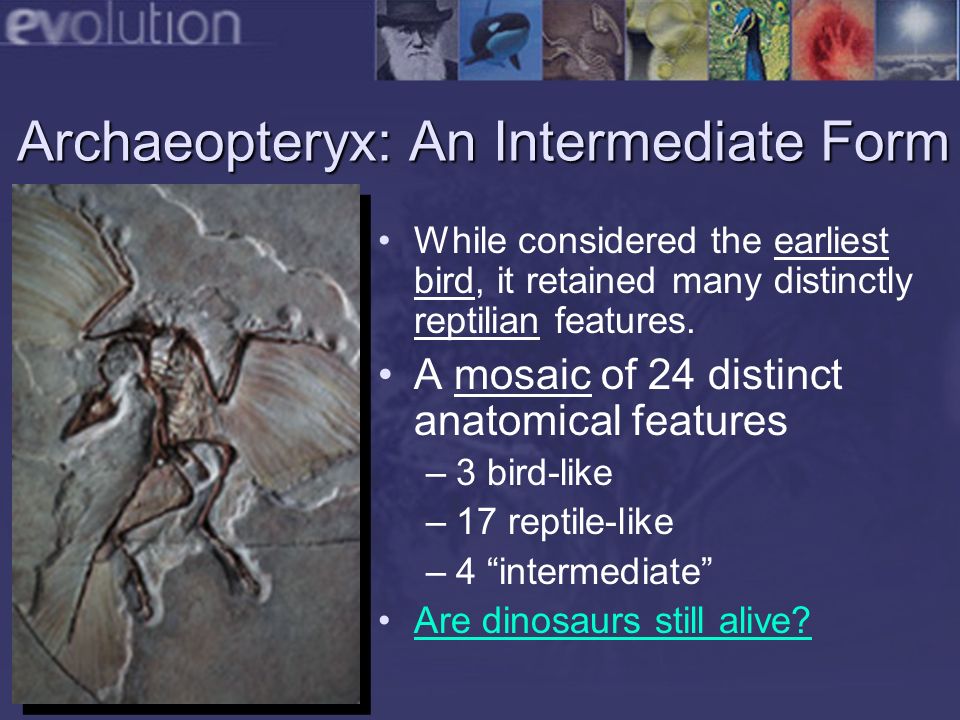 evolution

Archaeopteryx: An Intermediate Form

• While considered the earliest bird, it retained many distinctly reptilian features.
• A mosaic of 24 distinct anatomical features
– 3 bird-like
– 17 reptile-like
– 4 “intermediate”
• Are dinosaurs still alive?